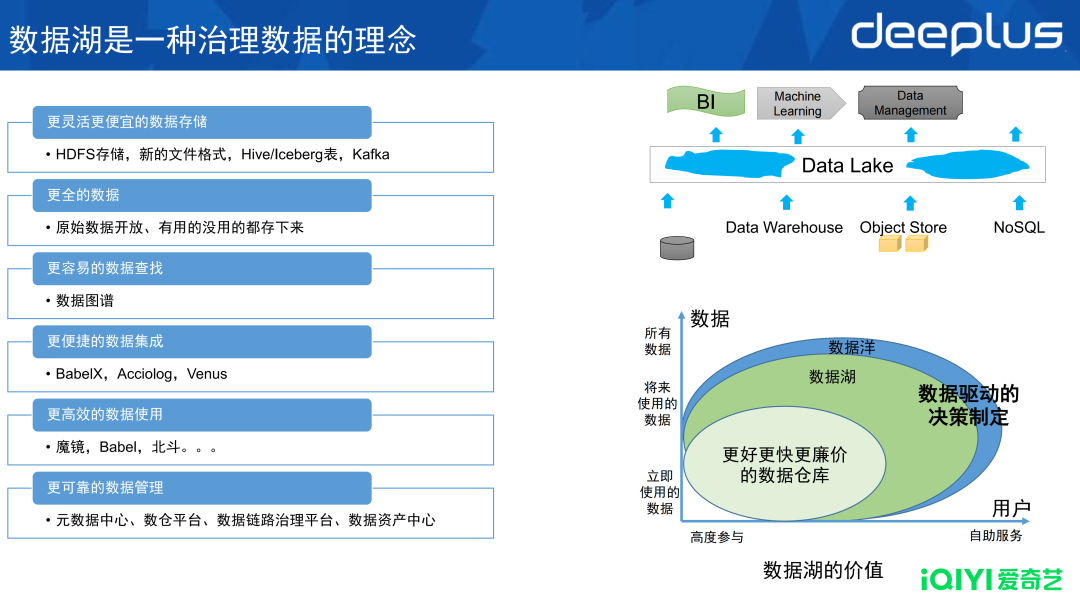 数据湖是一种治理数据的理念

deeplus

更灵活更便宜的数据存储

• HDFS存储，新的文件格式，Hive/Iceberg表，Kafka

更全的数据

• 原始数据开放、有用的没用的都存下来

更容易的数据查找

• 数据图谱

更便捷的数据集成

• BabelX，Acciolog，Venus

更高效的数据使用

• 魔镜，Babel，北斗。。。

更可靠的数据管理

• 元数据中心、数仓平台、数据链路治理平台、数据资产中心

BI

Machine Learning

Data Management

Data Lake

Data Warehouse

Object Store

NoSQL

数据

所有数据

将来使用的数据

立即使用的数据

数据洋

数据湖

数据驱动的决策制定

更好更快更廉价的数据仓库

用户

高度参与

自助服务

数据湖的价值

iQIYI爱奇艺